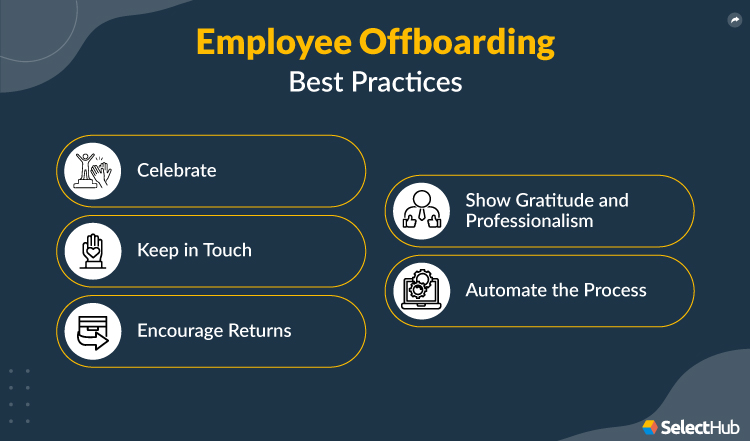 Employee Offboarding
Best Practices

Celebrate

Keep in Touch

Encourage Returns

Show Gratitude and Professionalism

Automate the Process

SelectHub